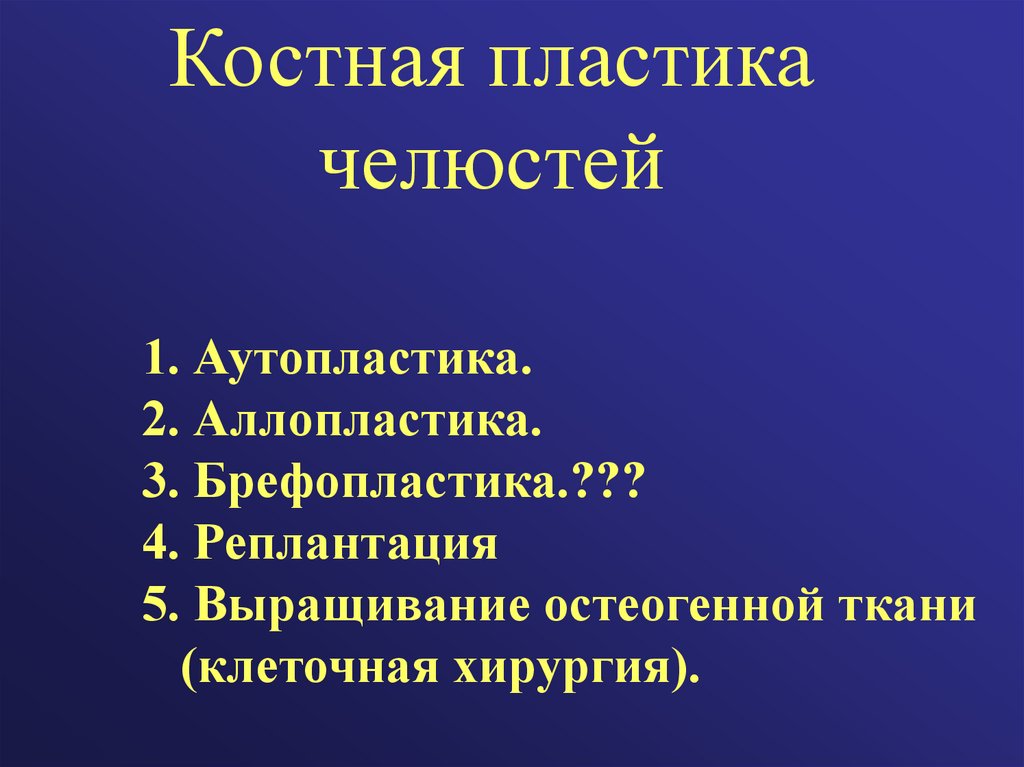 Костная пластика челюстей

1. Аутопластика.
2. Аллопластика.
3. Брефопластика.???
4. Реплантация
5. Выращивание остеогенной ткани (клеточная хирургия).